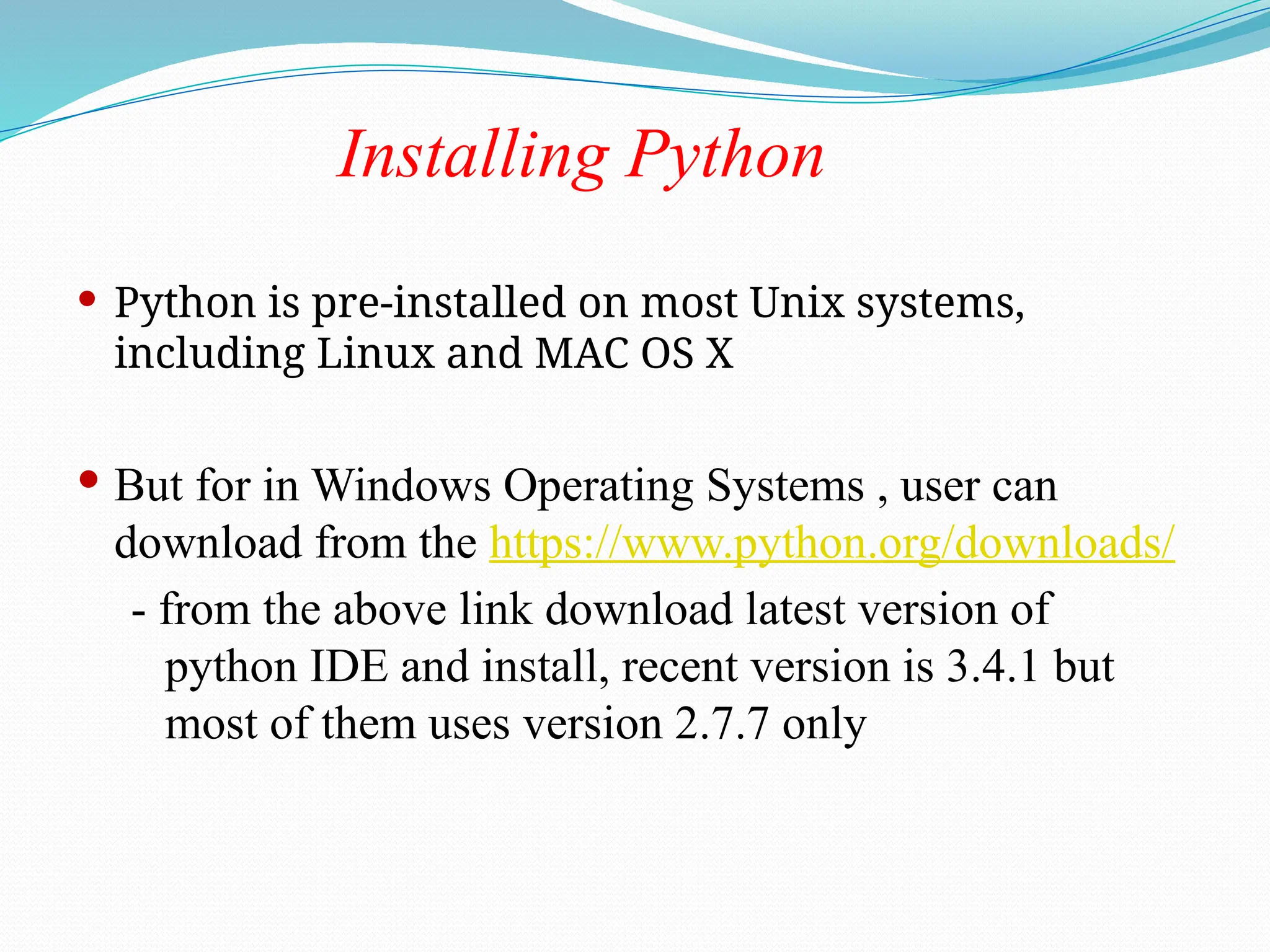 Installing Python

• Python is pre-installed on most Unix systems, including Linux and MAC OS X

• But for in Windows Operating Systems , user can download from the https://www.python.org/downloads/
- from the above link download latest version of python IDE and install, recent version is 3.4.1 but most of them uses version 2.7.7 only